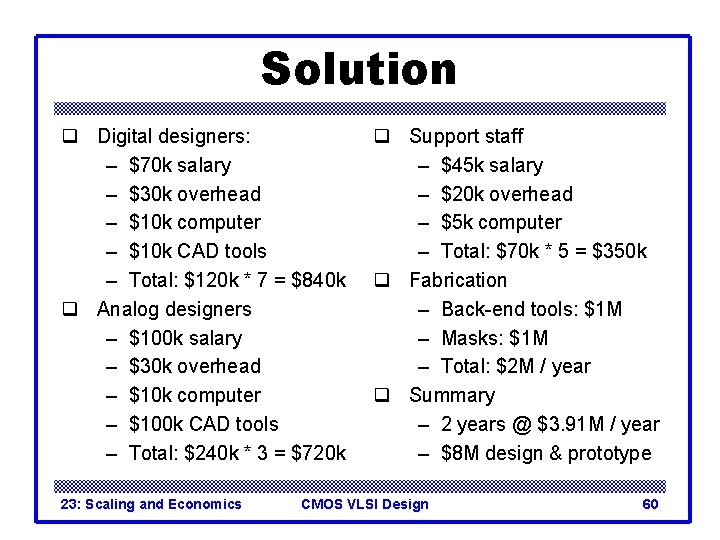 Solution

❑ Digital designers:
– \$70k salary
– \$30k overhead
– \$10k computer
– \$10k CAD tools
– Total: \$120k * 7 = \$840k

❑ Analog designers
– \$100k salary
– \$30k overhead
– \$10k computer
– \$100k CAD tools
– Total: \$240k * 3 = \$720k

❑ Support staff
– \$45k salary
– \$20k overhead
– \$5k computer
– Total: \$70k * 5 = \$350k

❑ Fabrication
– Back-end tools: \$1M
– Masks: \$1M
– Total: \$2M / year

❑ Summary
– 2 years @ \$3.91M / year
– \$8M design & prototype

23: Scaling and Economics CMOS VLSI Design 60